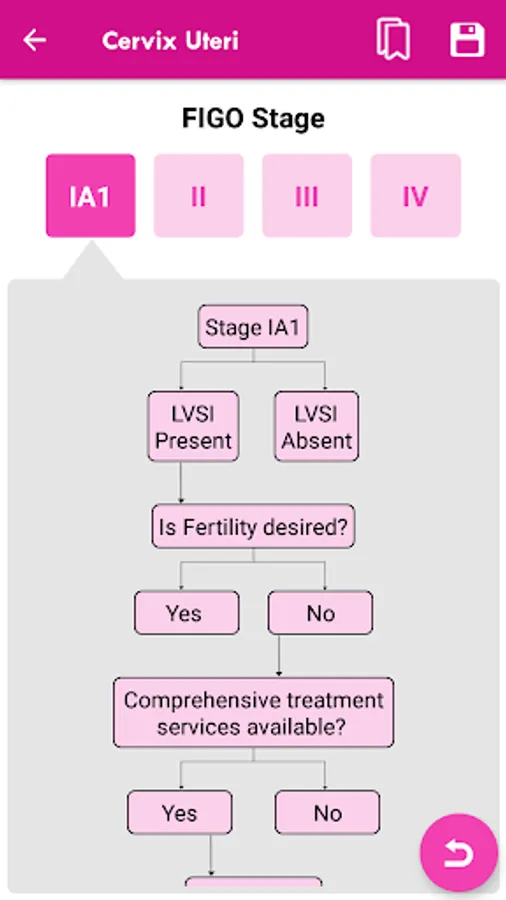 Cervix Uteri

FIGO Stage

IA1

II

III

IV

Stage IA1

LVSI Present

LVSI Absent

Is Fertility desired?

Yes

No

Comprehensive treatment services available?

Yes

No